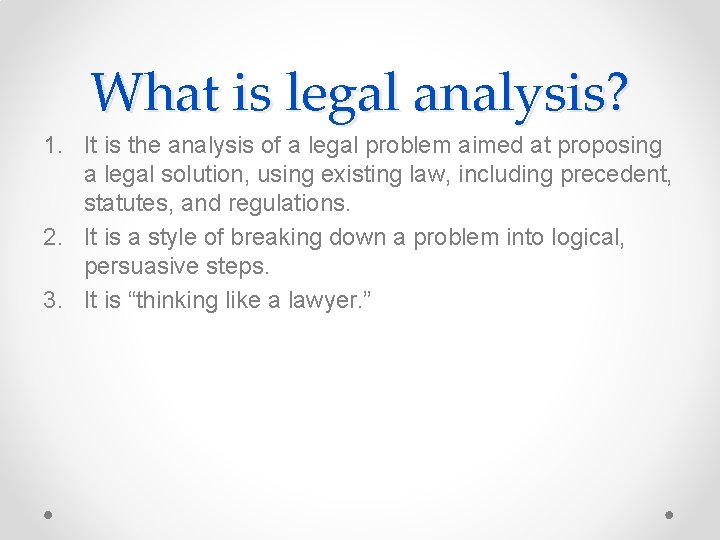 What is legal analysis?

1. It is the analysis of a legal problem aimed at proposing a legal solution, using existing law, including precedent, statutes, and regulations.
2. It is a style of breaking down a problem into logical, persuasive steps.
3. It is “thinking like a lawyer.”